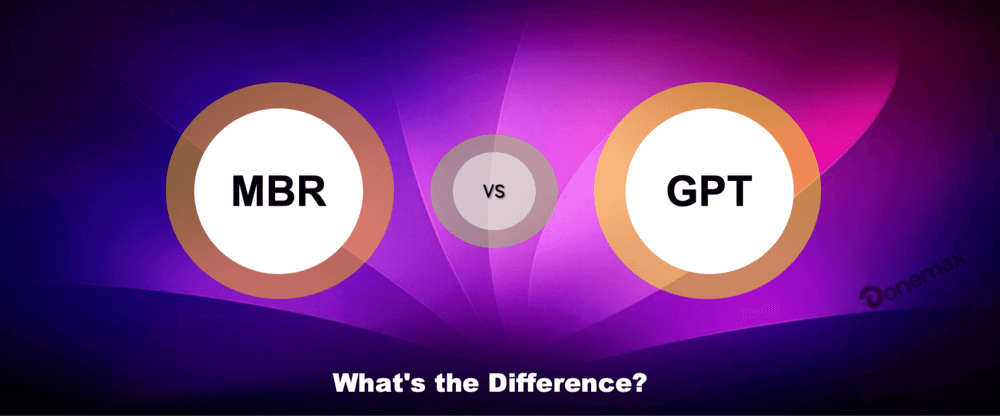 MBR

VS

GPT

Donemax

What's the Difference?